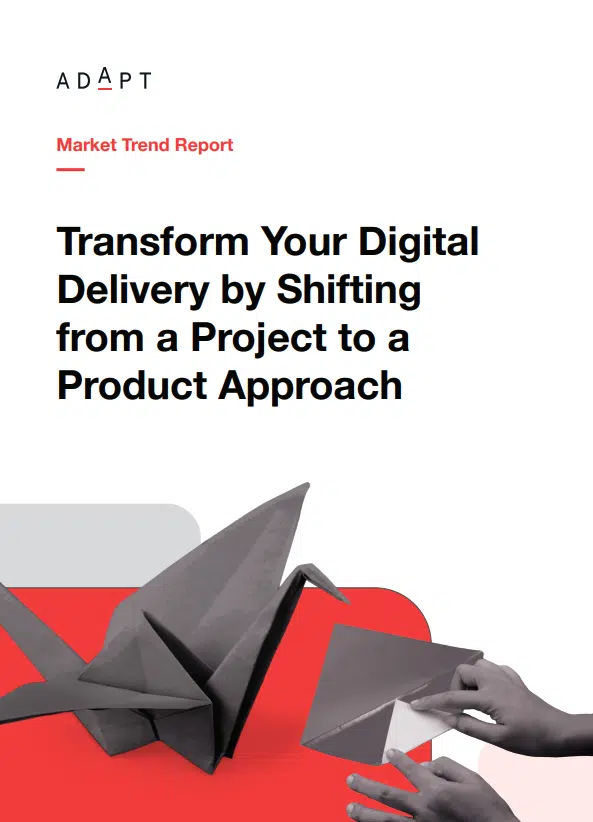 ADAPT

Market Trend Report

Transform Your Digital Delivery by Shifting from a Project to a Product Approach